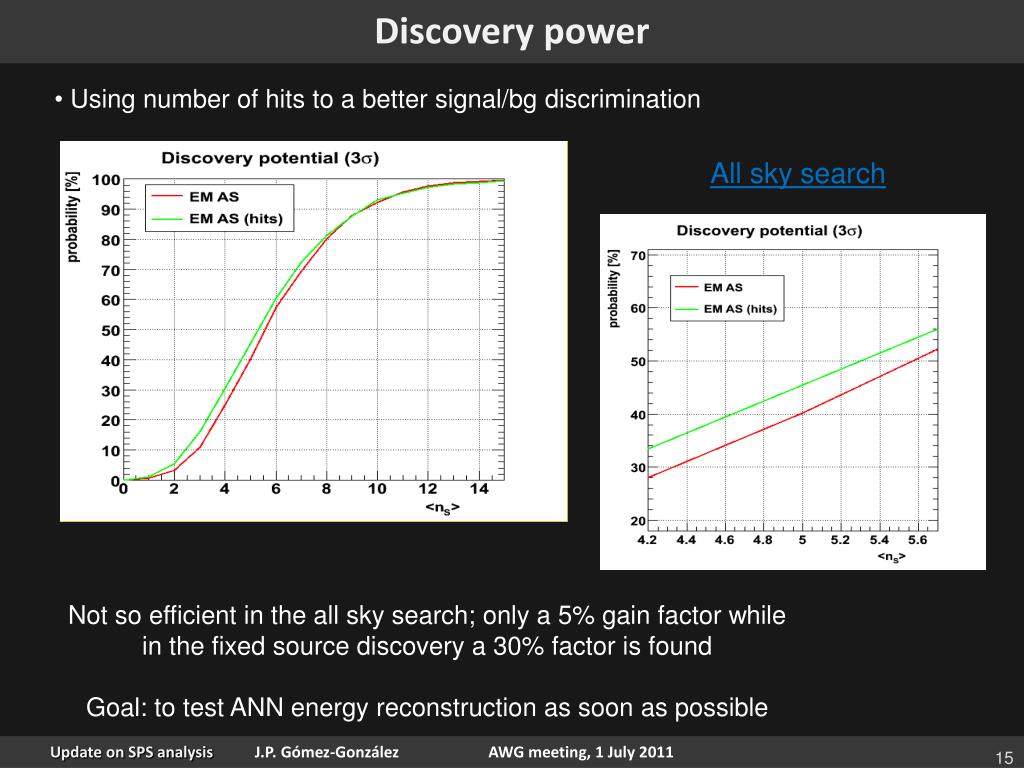 Discovery power

• Using number of hits to a better signal/bg discrimination

Discovery potential ($3\sigma$)

probability [%]

EM AS

EM AS (hits)

100
90
80
70
60
50
40
30
20
10
0

0 2 4 6 8 10 12 14

$<n_s>$

All sky search

Discovery potential ($3\sigma$)

probability [%]

EM AS

EM AS (hits)

70
60
50
40
30
20

4.2 4.4 4.6 4.8 5 5.2 5.4 5.6

$<n_s>$

Not so efficient in the all sky search; only a 5% gain factor while in the fixed source discovery a 30% factor is found

Goal: to test ANN energy reconstruction as soon as possible

Update on SPS analysis J.P. Gómez-González AWG meeting, 1 July 2011 15